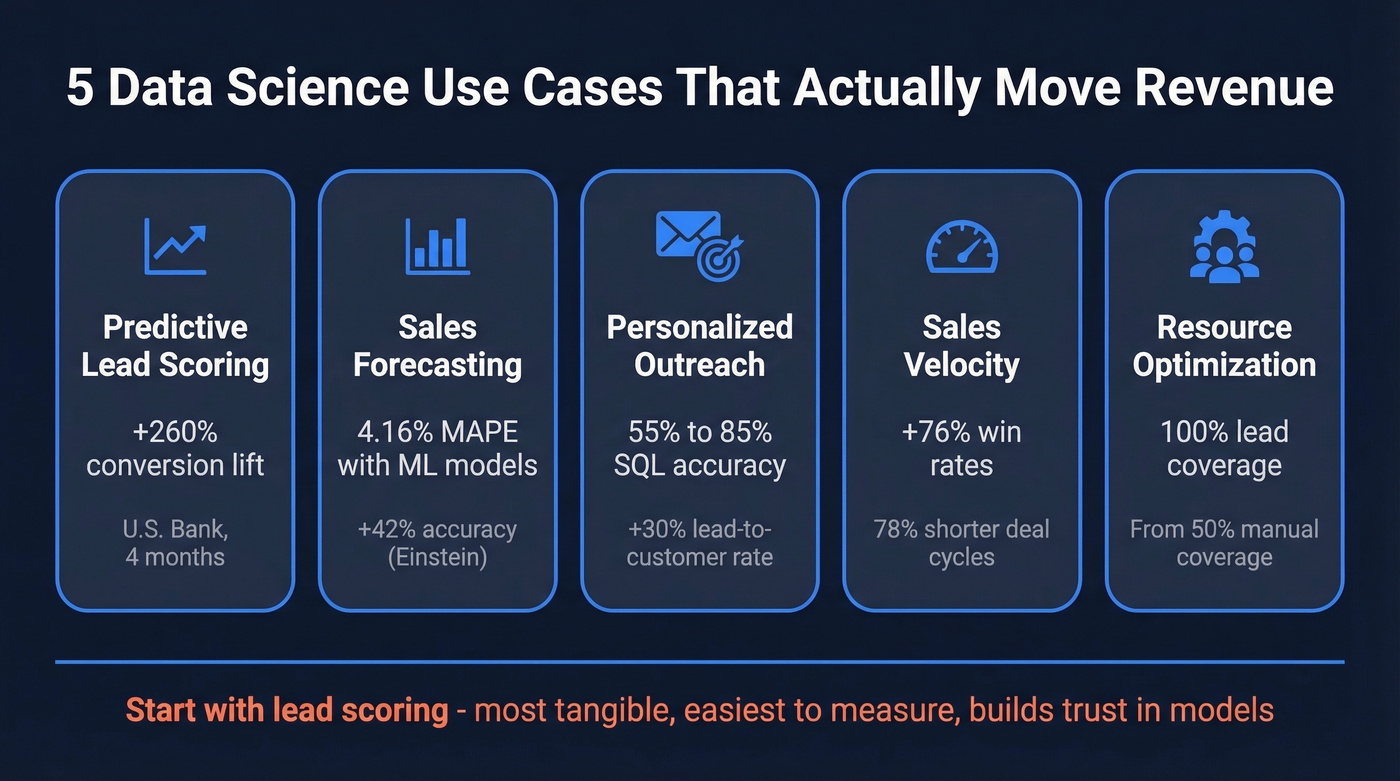 5 Data Science Use Cases That Actually Move Revenue

Predictive Lead Scoring

+260% conversion lift

U.S. Bank, 4 months

Sales Forecasting

4.16% MAPE with ML models

+42% accuracy (Einstein)

Personalized Outreach

55% to 85% SQL accuracy

+30% lead-to-customer rate

Sales Velocity

+76% win rates

78% shorter deal cycles

Resource Optimization

100% lead coverage

From 50% manual coverage

Start with lead scoring - most tangible, easiest to measure, builds trust in models